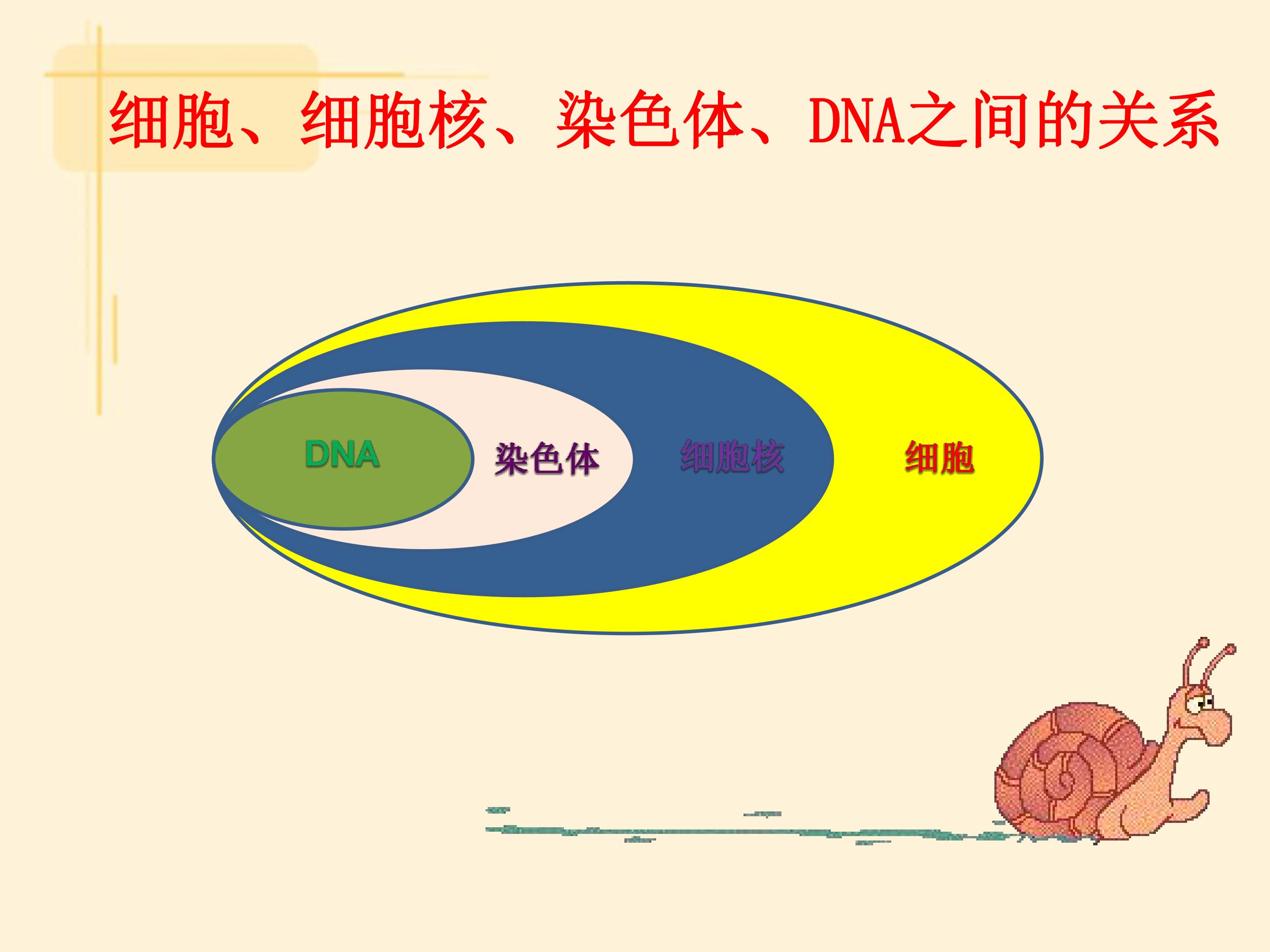 细胞、细胞核、染色体、DNA之间的关系

DNA

染色体

细胞核

细胞